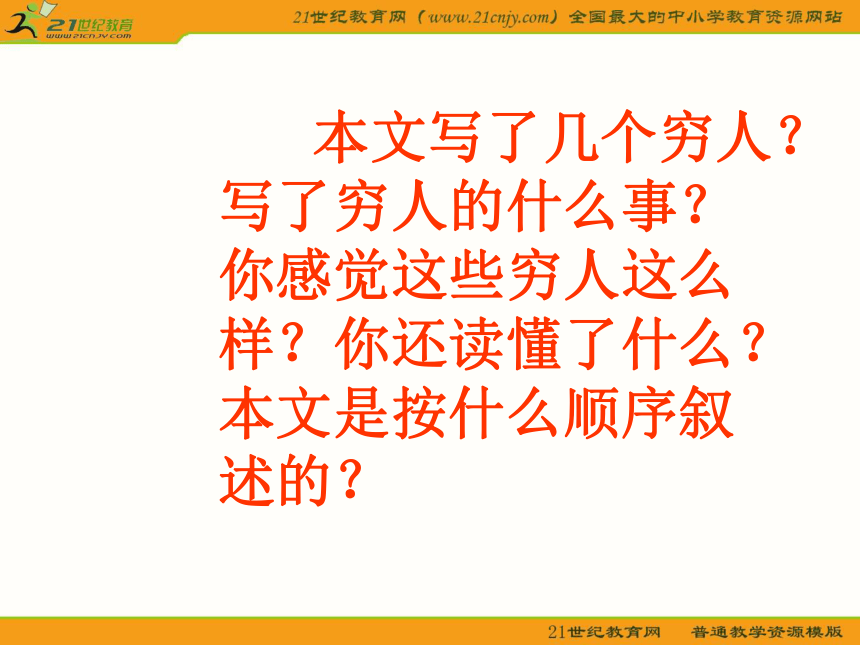 21世纪教育
www.21cnjy.com

21世纪教育网（www.21cnjy.com）全国最大的中小学教育资源网站

本文写了几个穷人？写了穷人的什么事？你感觉这些穷人这么样？你还读懂了什么？本文是按什么顺序叙述的？

21世纪教育网　普通教学资源模版